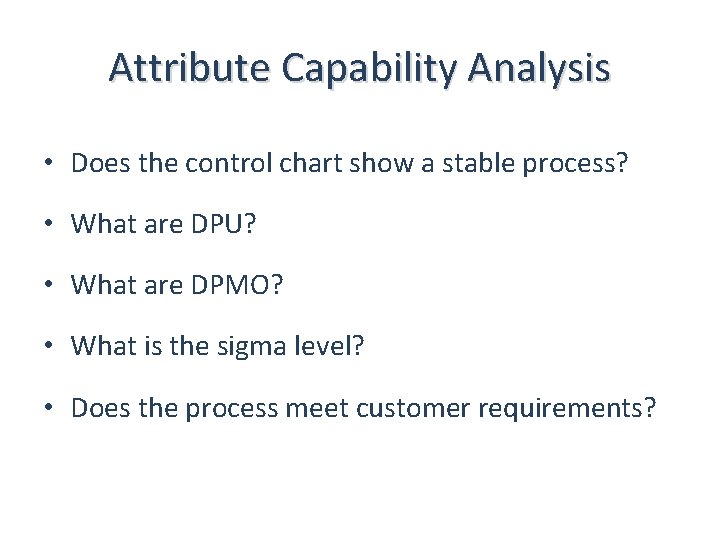 Attribute Capability Analysis

• Does the control chart show a stable process?

• What are DPU?

• What are DPMO?

• What is the sigma level?

• Does the process meet customer requirements?